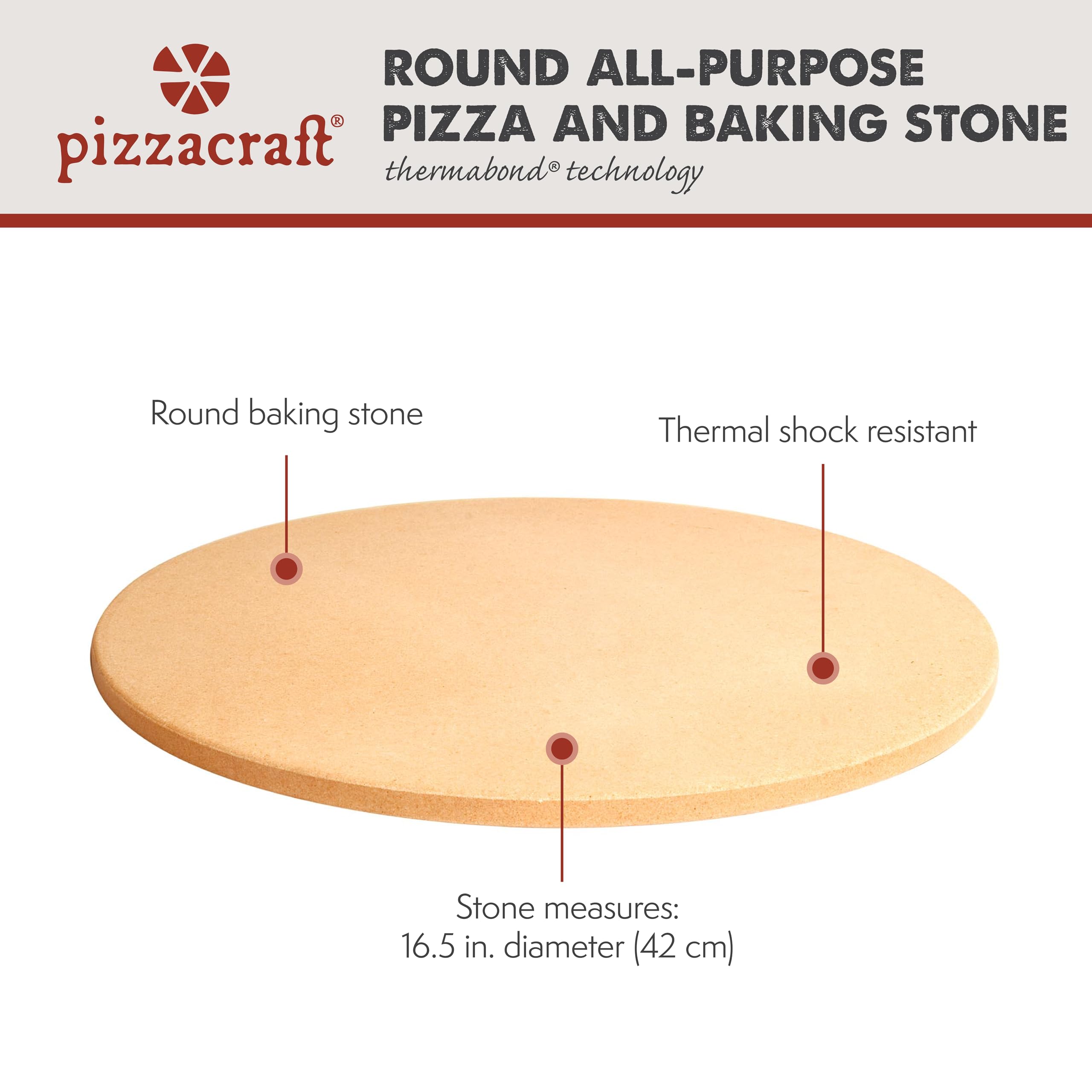 pizzacraft®

ROUND ALL-PURPOSE PIZZA AND BAKING STONE

thermabond® technology

Round baking stone

Thermal shock resistant

Stone measures:
16.5 in. diameter (42 cm)